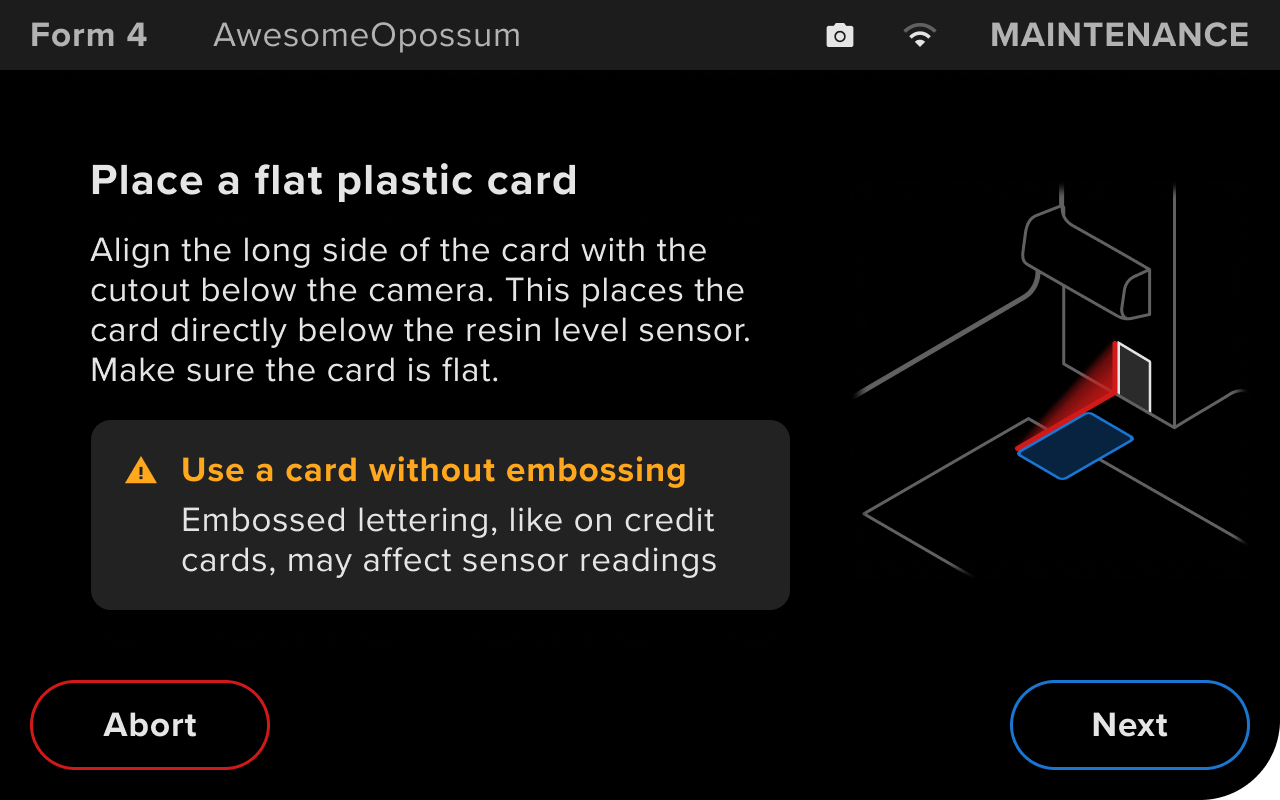 Form 4 AwesomeOpossum MAINTENANCE

Place a flat plastic card

Align the long side of the card with the cutout below the camera. This places the card directly below the resin level sensor. Make sure the card is flat.

Use a card without embossing

Embossed lettering, like on credit cards, may affect sensor readings

Abort

Next